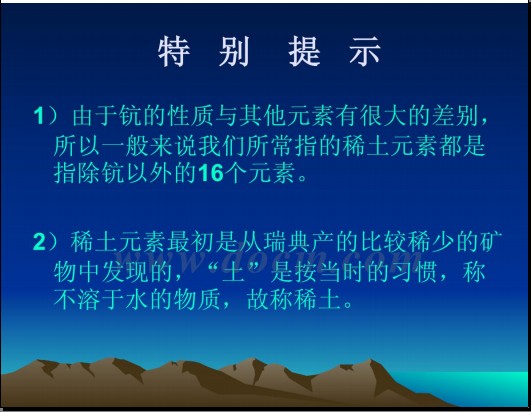 特 别 提 示

1）由于钪的性质与其他元素有很大的差别，所以一般来说我们所常指的稀土元素都是指除钪以外的16个元素。

2）稀土元素最初是从瑞典产的比较稀少的矿物中发现的，“土”是按当时的习惯，称不溶于水的物质，故称稀土。

www.docin.com